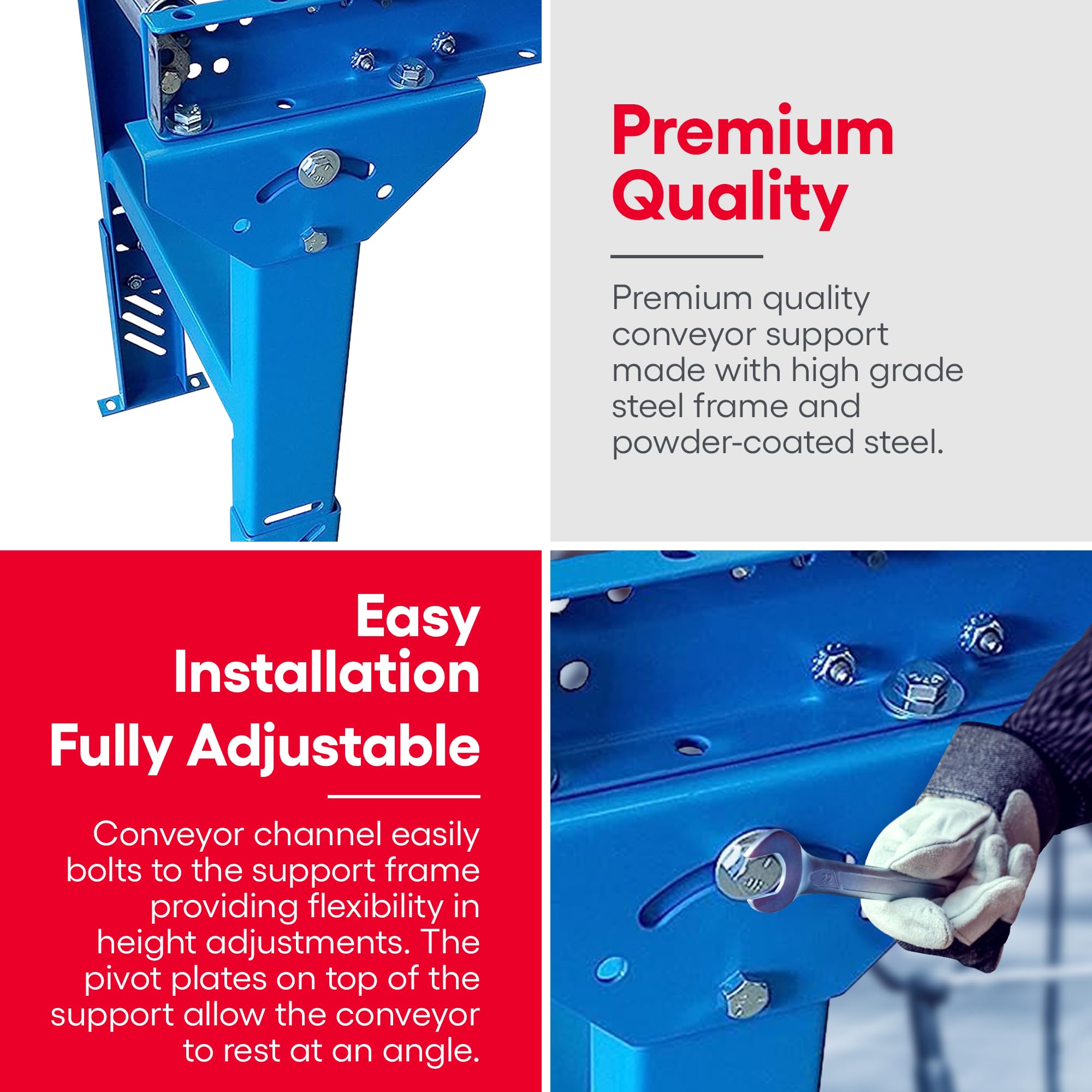 Premium Quality

Premium quality conveyor support made with high grade steel frame and powder-coated steel.

Easy Installation Fully Adjustable

Conveyor channel easily bolts to the support frame providing flexibility in height adjustments. The pivot plates on top of the support allow the conveyor to rest at an angle.